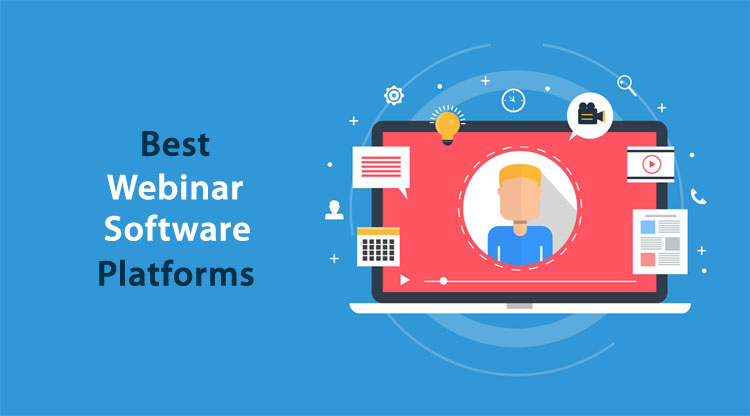 Best
Webinar
Software
Platforms